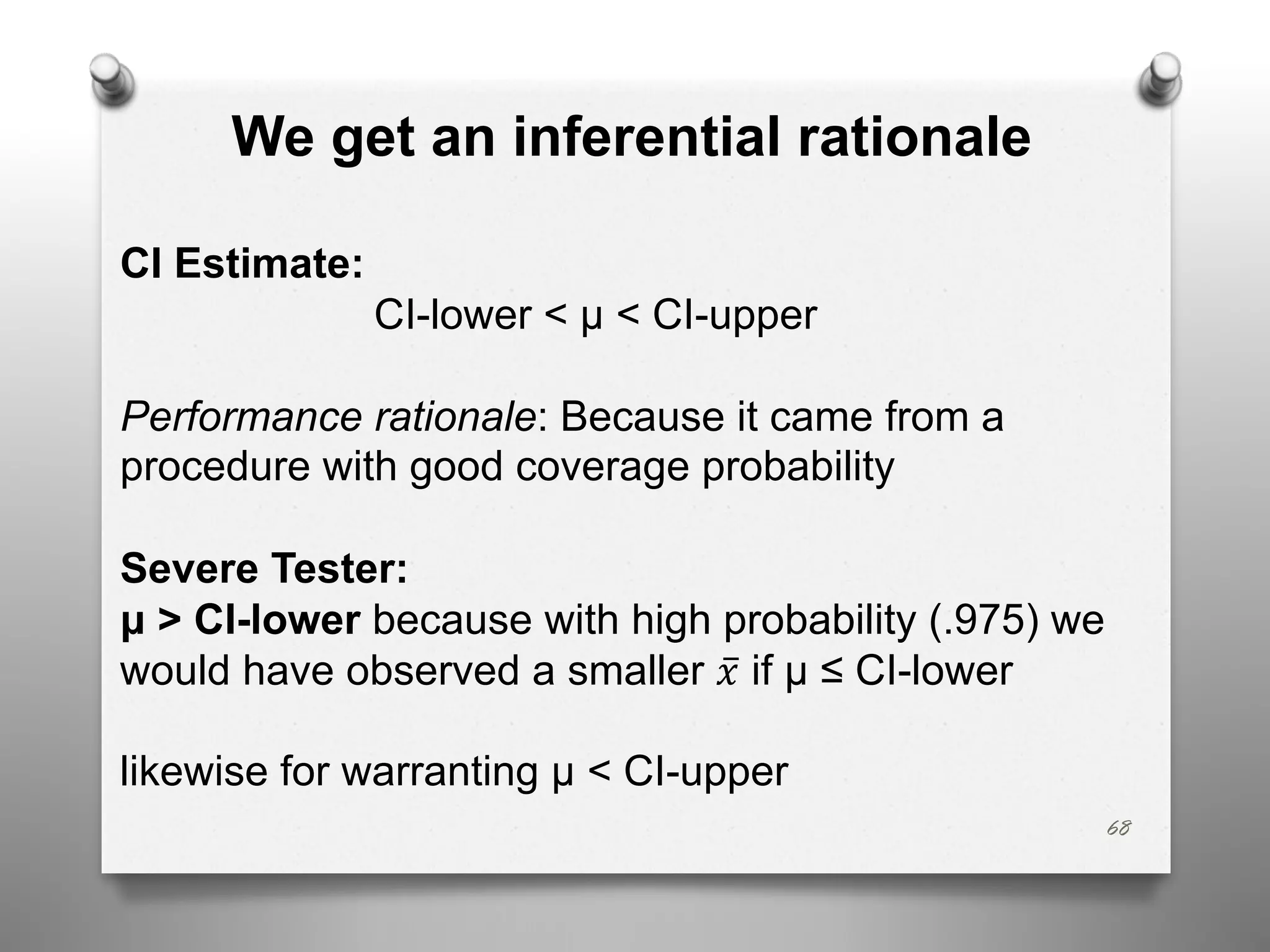 We get an inferential rationale

CI Estimate:

CI-lower < μ < CI-upper

Performance rationale: Because it came from a procedure with good coverage probability

Severe Tester:
μ > CI-lower because with high probability (.975) we would have observed a smaller $\bar{x}$ if μ ≤ CI-lower

likewise for warranting μ < CI-upper

68